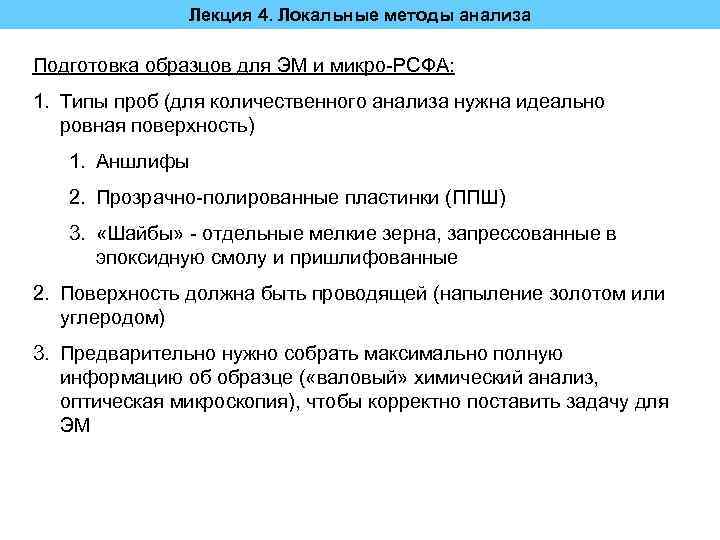 Лекция 4. Локальные методы анализа

Подготовка образцов для ЭМ и микро-РСФА:

1. Типы проб (для количественного анализа нужна идеально ровная поверхность)

1. Аншлифы

2. Прозрачно-полированные пластинки (ППШ)

3. «Шайбы» - отдельные мелкие зерна, запрессованные в эпоксидную смолу и пришлифованные

2. Поверхность должна быть проводящей (напыление золотом или углеродом)

3. Предварительно нужно собрать максимально полную информацию об образце («валовый» химический анализ, оптическая микроскопия), чтобы корректно поставить задачу для ЭМ